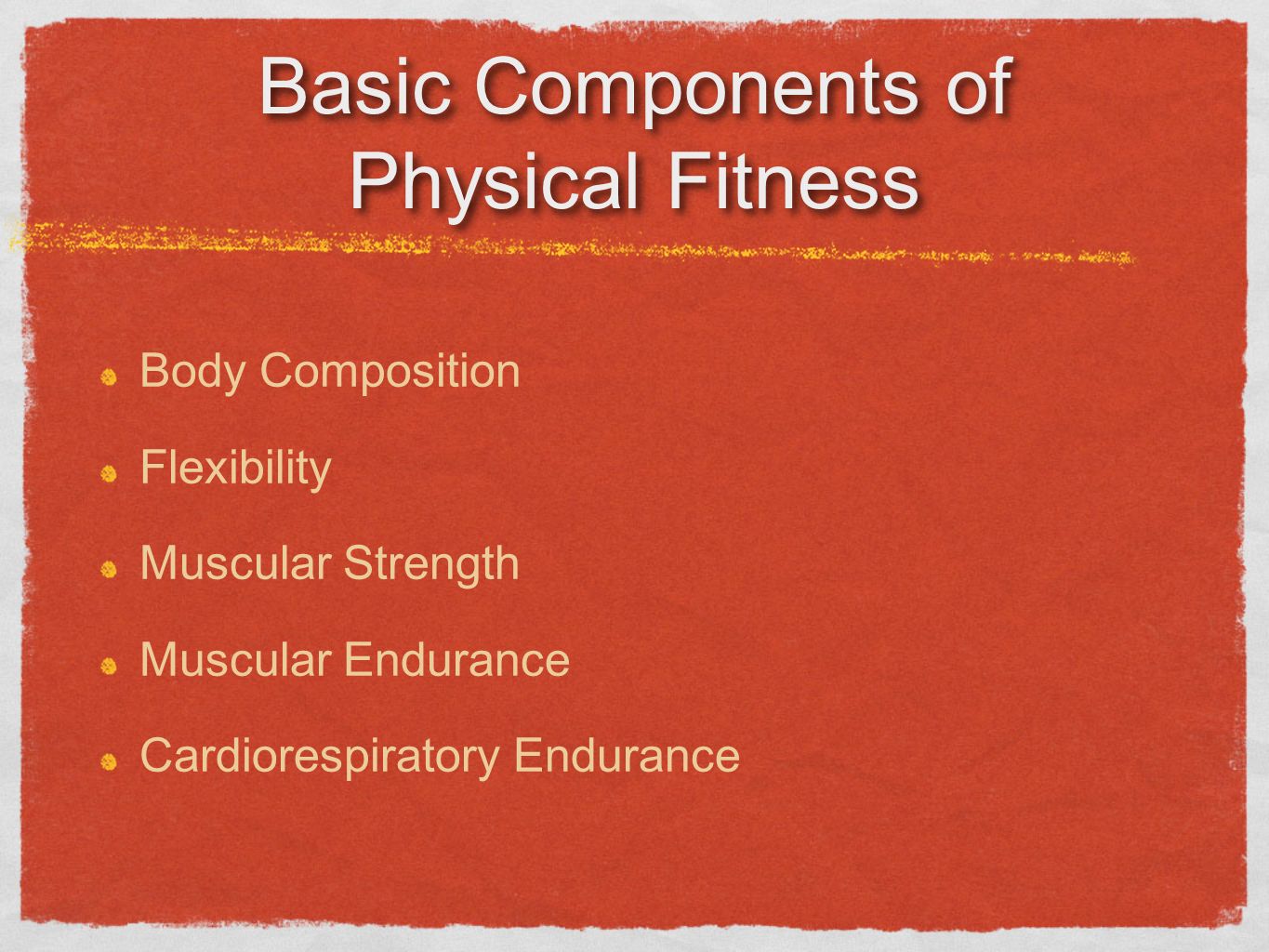 Basic Components of Physical Fitness

Body Composition

Flexibility

Muscular Strength

Muscular Endurance

Cardiorespiratory Endurance